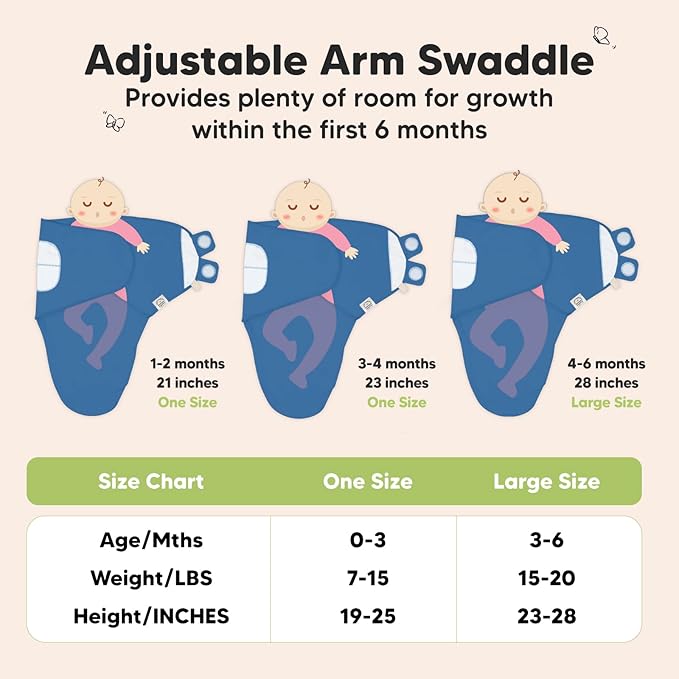 Adjustable Arm Swaddle
Provides plenty of room for growth within the first 6 months

1-2 months
21 inches
One Size

3-4 months
23 inches
One Size

4-6 months
28 inches
Large Size

| Size Chart | One Size | Large Size |
|---|---|---|
| Age/Mths | 0-3 | 3-6 |
| Weight/LBS | 7-15 | 15-20 |
| Height/INCHES | 19-25 | 23-28 |